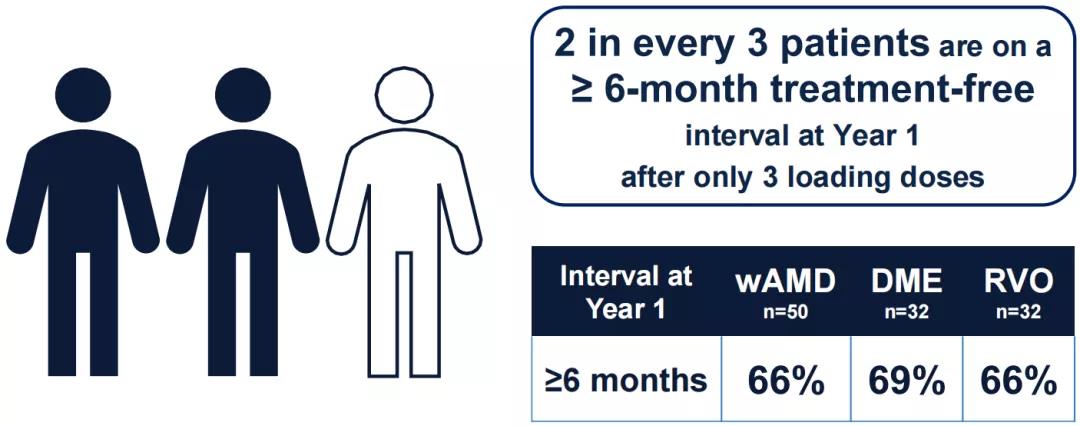 2 in every 3 patients are on a ≥ 6-month treatment-free interval at Year 1 after only 3 loading doses

| Interval at Year 1 | wAMD n=50 | DME n=32 | RVO n=32 |
|---|---|---|---|
| ≥6 months | 66% | 69% | 66% |